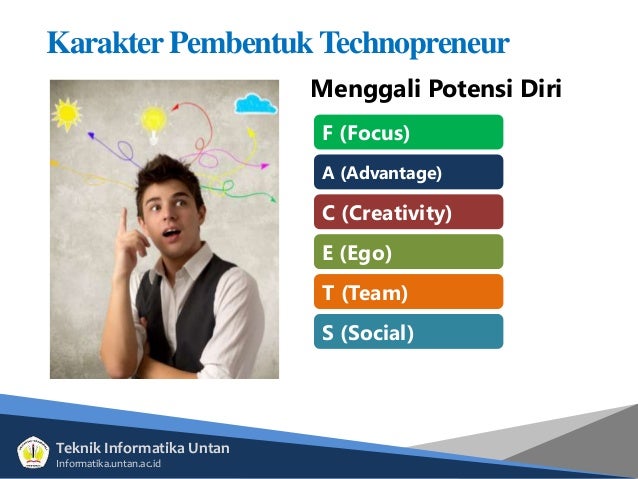 Karakter Pembentuk Technopreneur

Menggali Potensi Diri

F (Focus)

A (Advantage)

C (Creativity)

E (Ego)

T (Team)

S (Social)

Teknik Informatika Untan
Informatika.untan.ac.id